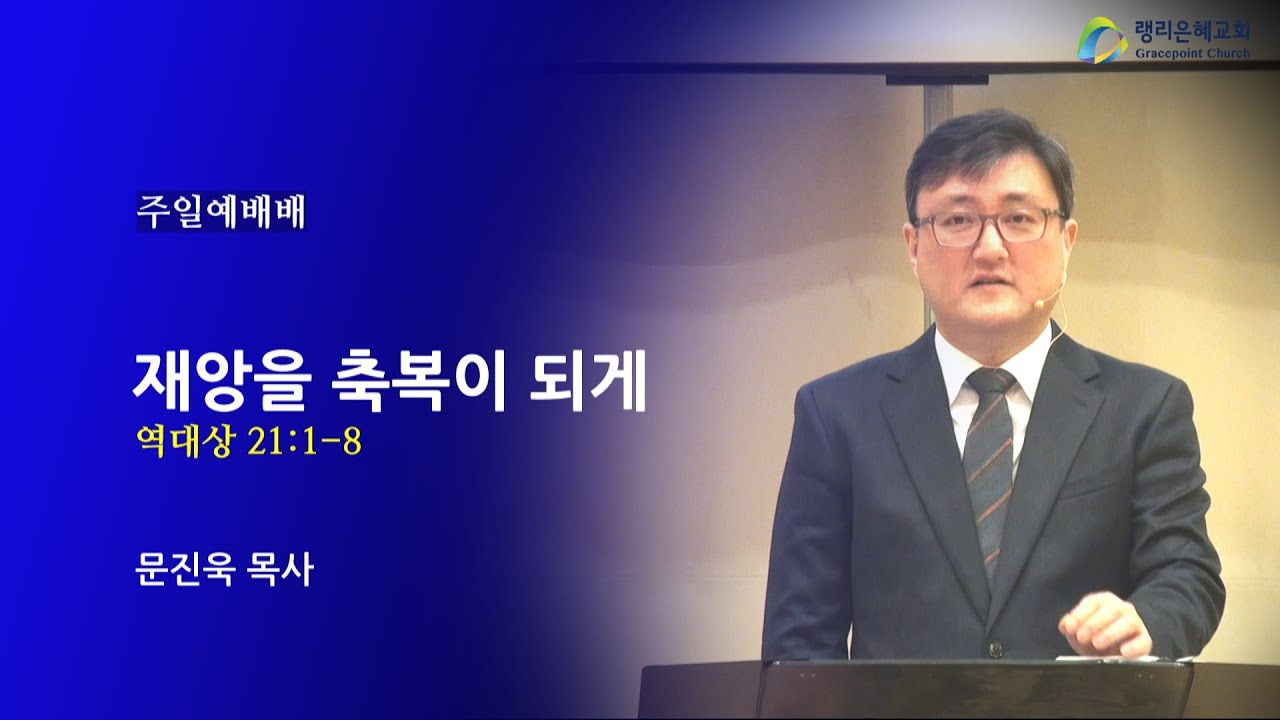 랭리은혜교회
Gracepoint Church

주일예배배

재앙을 축복이 되게
역대상 21:1-8

문진욱 목사